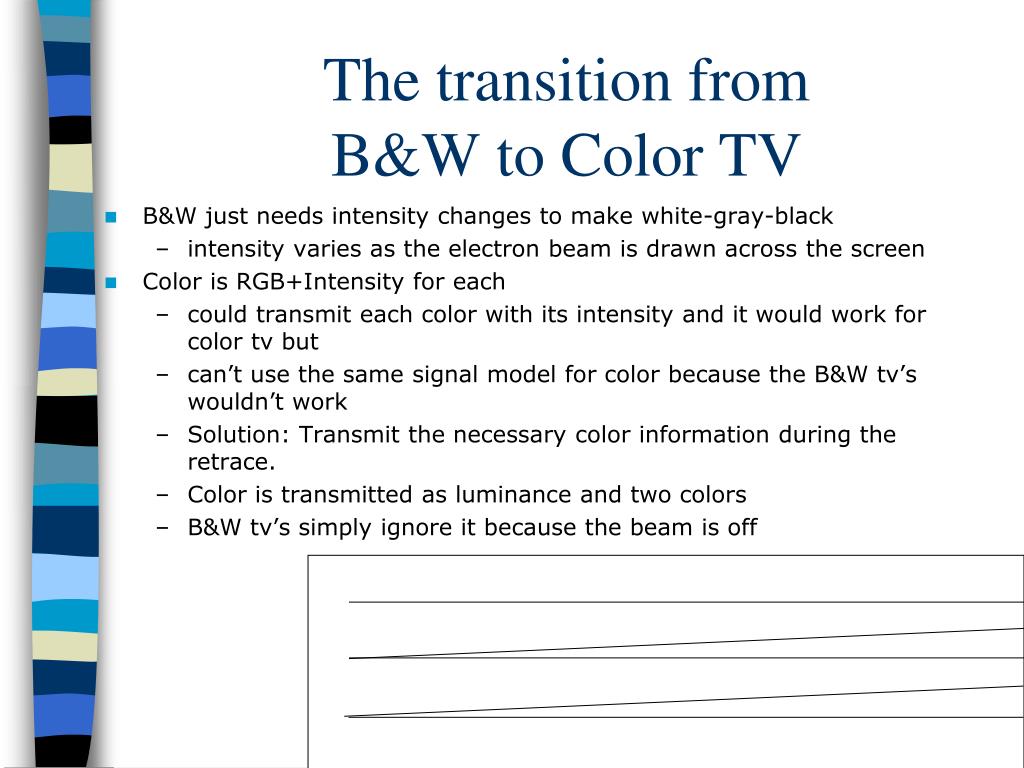 The transition from B&W to Color TV

- B&W just needs intensity changes to make white-gray-black
  – intensity varies as the electron beam is drawn across the screen
- Color is RGB+Intensity for each
  – could transmit each color with its intensity and it would work for color tv but
  – can’t use the same signal model for color because the B&W tv’s wouldn’t work
  – Solution: Transmit the necessary color information during the retrace.
  – Color is transmitted as luminance and two colors
  – B&W tv’s simply ignore it because the beam is off